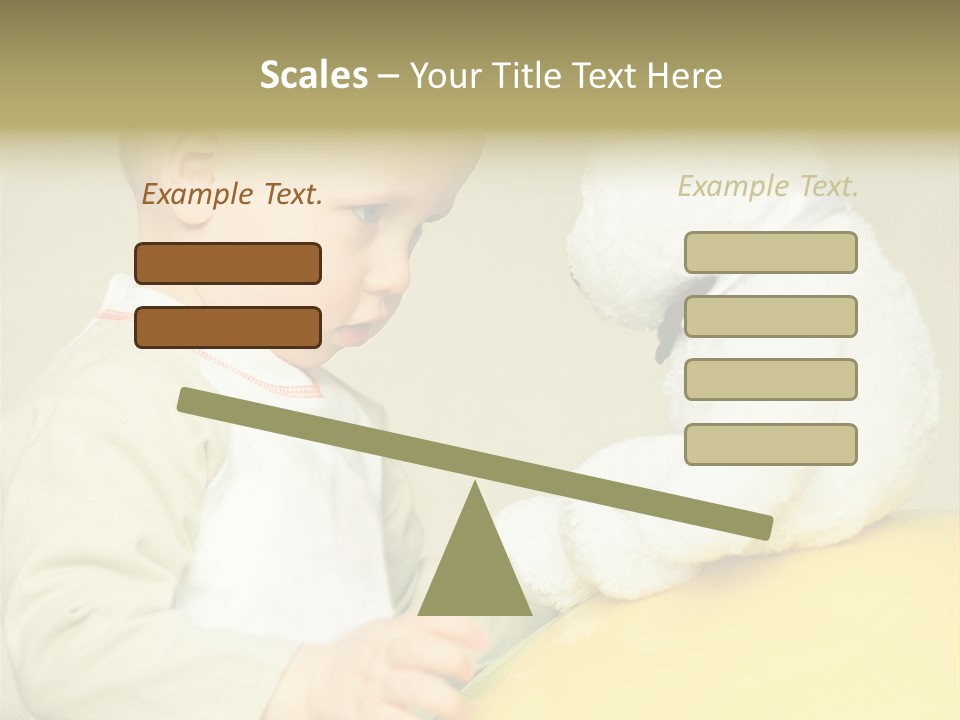 Scales – Your Title Text Here

Example Text.

Example Text.